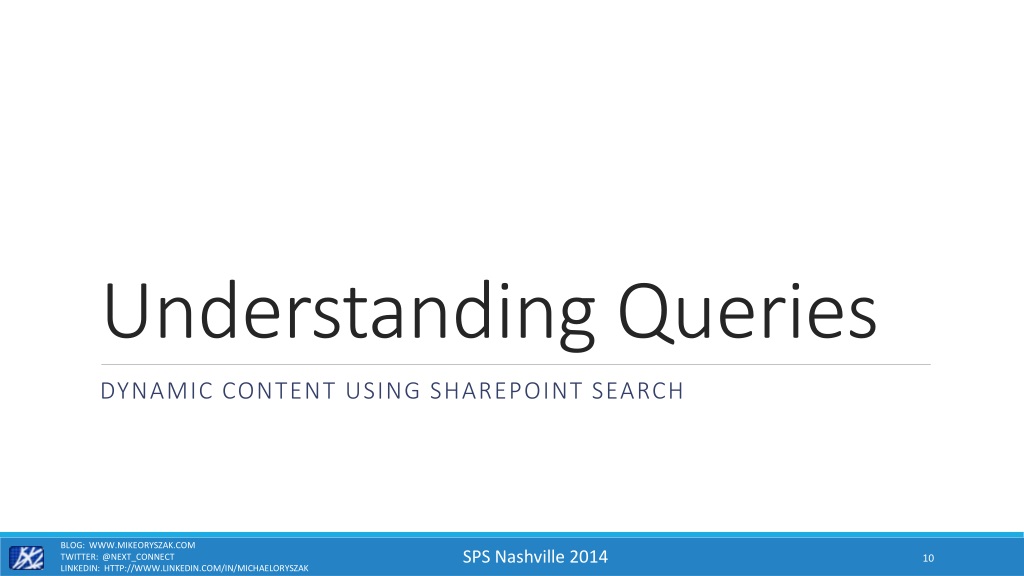 Understanding Queries

DYNAMIC CONTENT USING SHAREPOINT SEARCH

BLOG: WWW.MIKEORYSZAK.COM
TWITTER: @NEXT_CONNECT
LINKEDIN: HTTP://WWW.LINKEDIN.COM/IN/MICHAELORYSZAK

SPS Nashville 2014

10